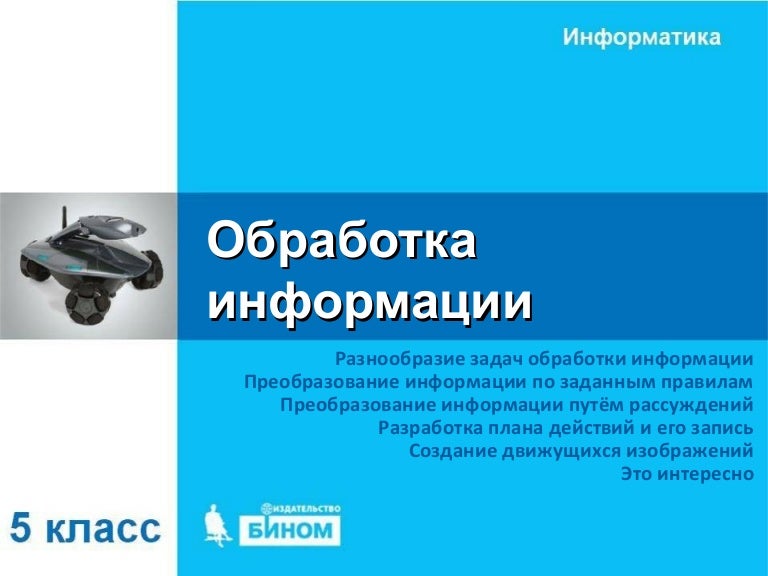 Информатика

Обработка информации

Разнообразие задач обработки информации
Преобразование информации по заданным правилам
Преобразование информации путём рассуждений
Разработка плана действий и его запись
Создание движущихся изображений
Это интересно

5 класс

ИЗДАТЕЛЬСТВО
БИНОМ